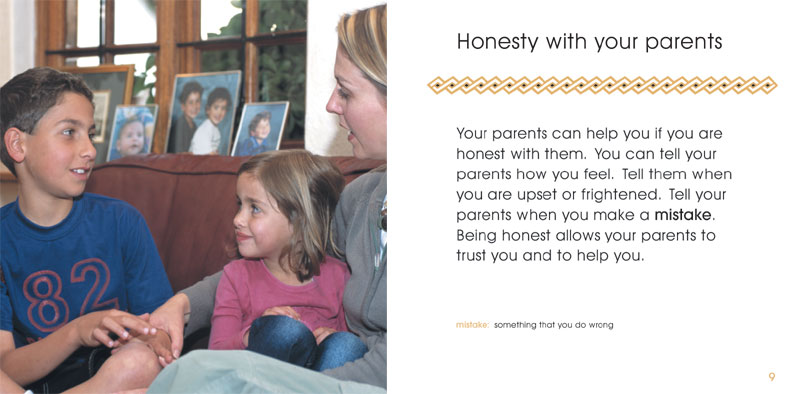 82

Honesty with your parents

Your parents can help you if you are honest with them. You can tell your parents how you feel. Tell them when you are upset or frightened. Tell your parents when you make a mistake. Being honest allows your parents to trust you and to help you.

mistake: something that you do wrong

9